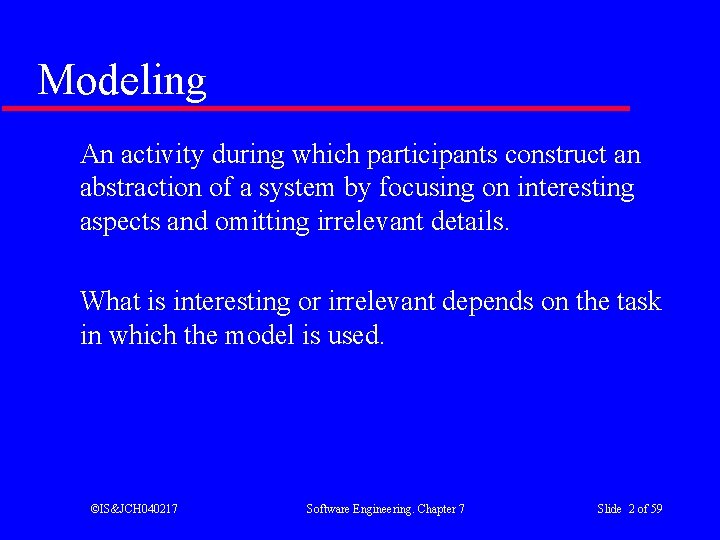 Modeling

An activity during which participants construct an abstraction of a system by focusing on interesting aspects and omitting irrelevant details.

What is interesting or irrelevant depends on the task in which the model is used.

©IS&JCH040217

Software Engineering. Chapter 7

Slide 2 of 59